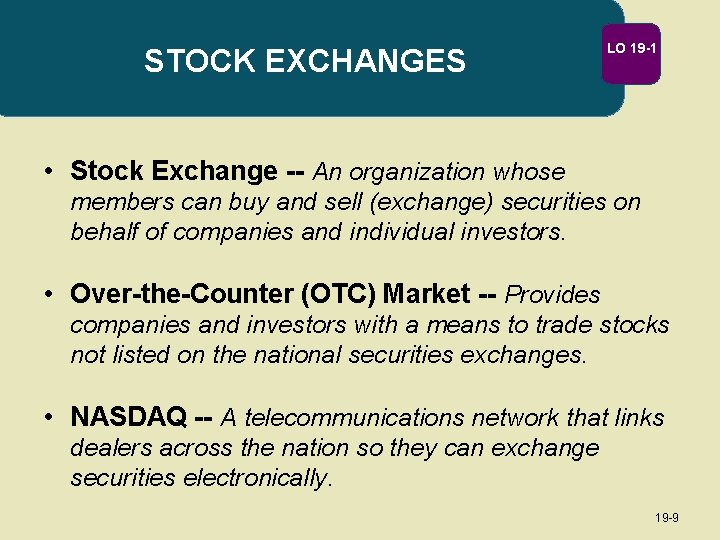 STOCK EXCHANGES

LO 19-1

• Stock Exchange -- An organization whose members can buy and sell (exchange) securities on behalf of companies and individual investors.

• Over-the-Counter (OTC) Market -- Provides companies and investors with a means to trade stocks not listed on the national securities exchanges.

• NASDAQ -- A telecommunications network that links dealers across the nation so they can exchange securities electronically.

19-9